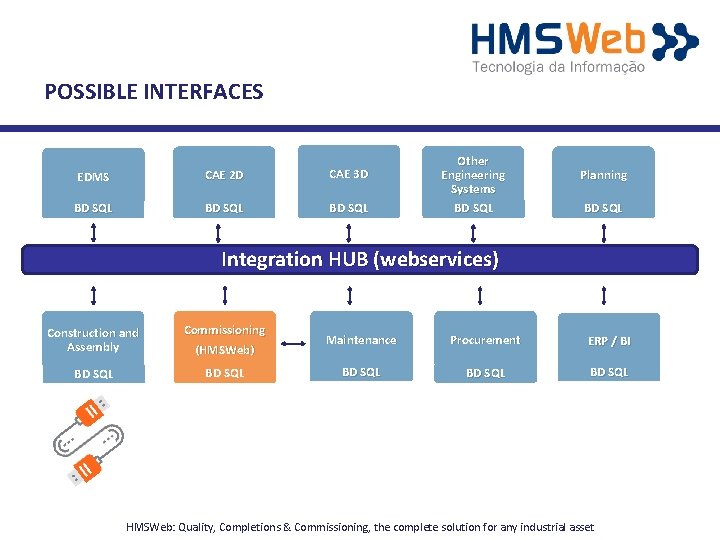 HMSWeb
Tecnologia da Informação

POSSIBLE INTERFACES

EDMS
BD SQL

CAE 2D
BD SQL

CAE 3D
BD SQL

Other Engineering Systems
BD SQL

Planning
BD SQL

Integration HUB (webservices)

Construction and Assembly
BD SQL

Commissioning (HMSWeb)
BD SQL

Maintenance
BD SQL

Procurement
BD SQL

ERP / BI
BD SQL

HMSWeb: Quality, Completions & Commissioning, the complete solution for any industrial asset